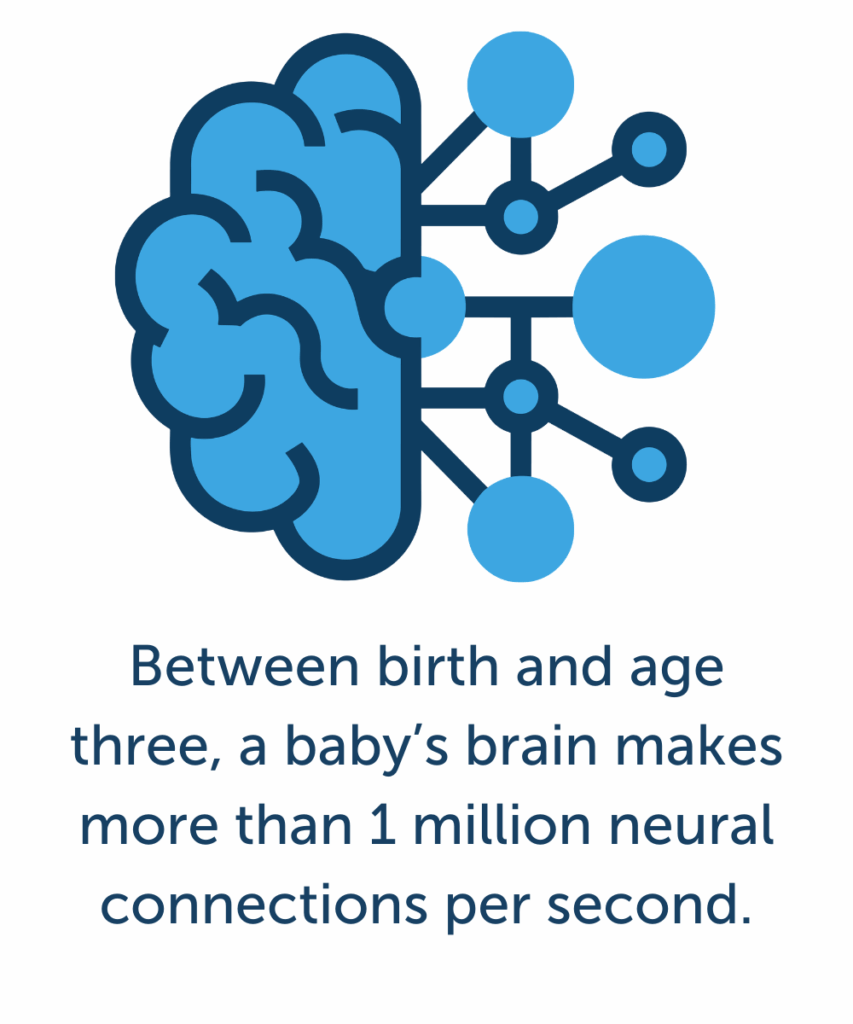 Between birth and age three, a baby’s brain makes more than 1 million neural connections per second.